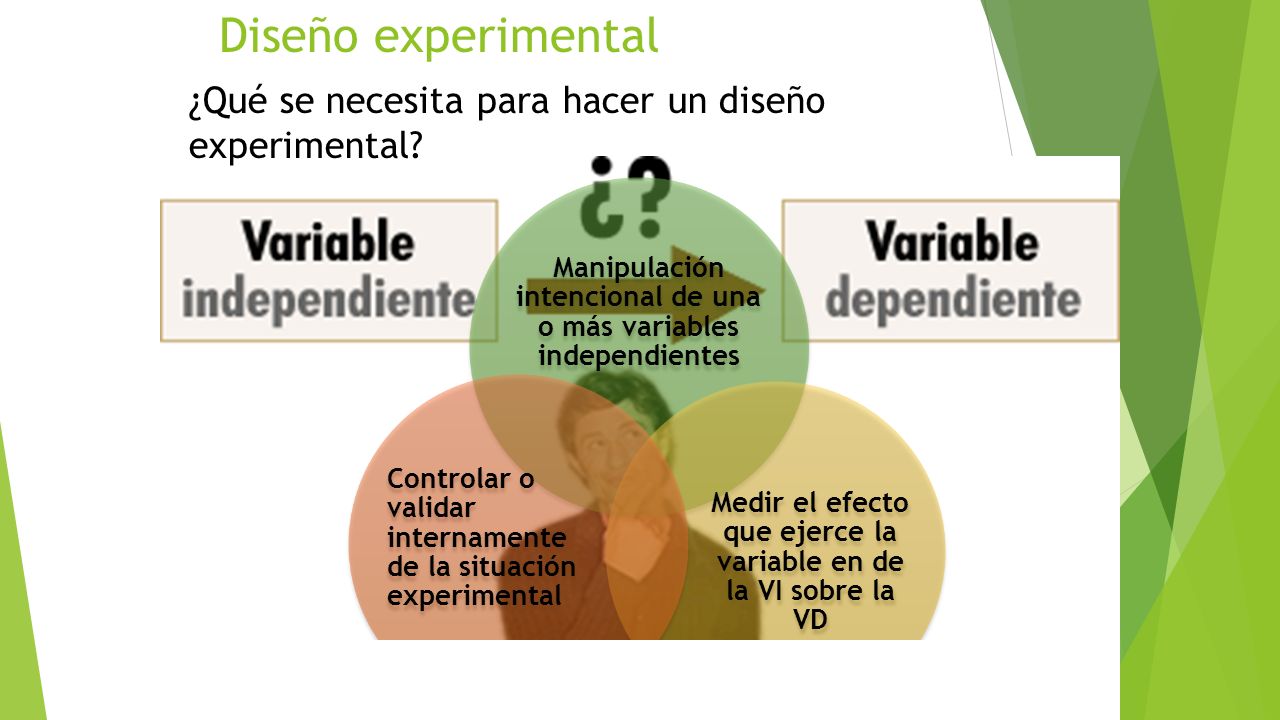 Diseño experimental

¿Qué se necesita para hacer un diseño experimental?

¿?

Variable independiente

Variable dependiente

Manipulación intencional de una o más variables independientes

Controlar o validar internamente de la situación experimental

Medir el efecto que ejerce la variable en de la VI sobre la VD